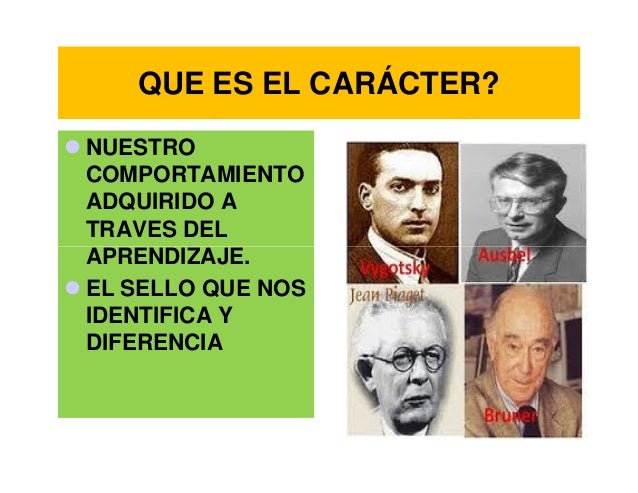 QUE ES EL CARÁCTER?

NUESTRO COMPORTAMIENTO ADQUIRIDO A TRAVES DEL APRENDIZAJE.

EL SELLO QUE NOS IDENTIFICA Y DIFERENCIA

Vygotsky

Ausbel

Jean Piaget

Bruner